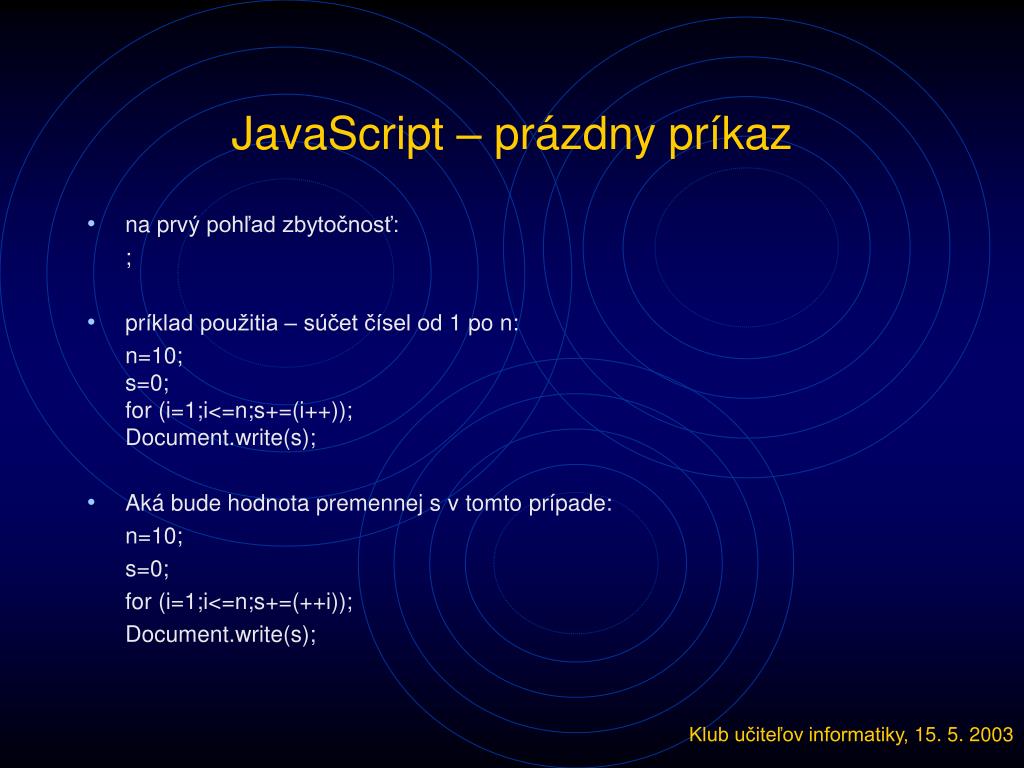 JavaScript – prázdny príkaz

• na prvý pohľad zbytočnosť:
;

• príklad použitia – súčet čísel od 1 po n:
n=10;
s=0;
for (i=1;i<=n;s+=(i++));
Document.write(s);

• Aká bude hodnota premennej s v tomto prípade:
n=10;
s=0;
for (i=1;i<=n;s+=(++i));
Document.write(s);

Klub učiteľov informatiky, 15. 5. 2003